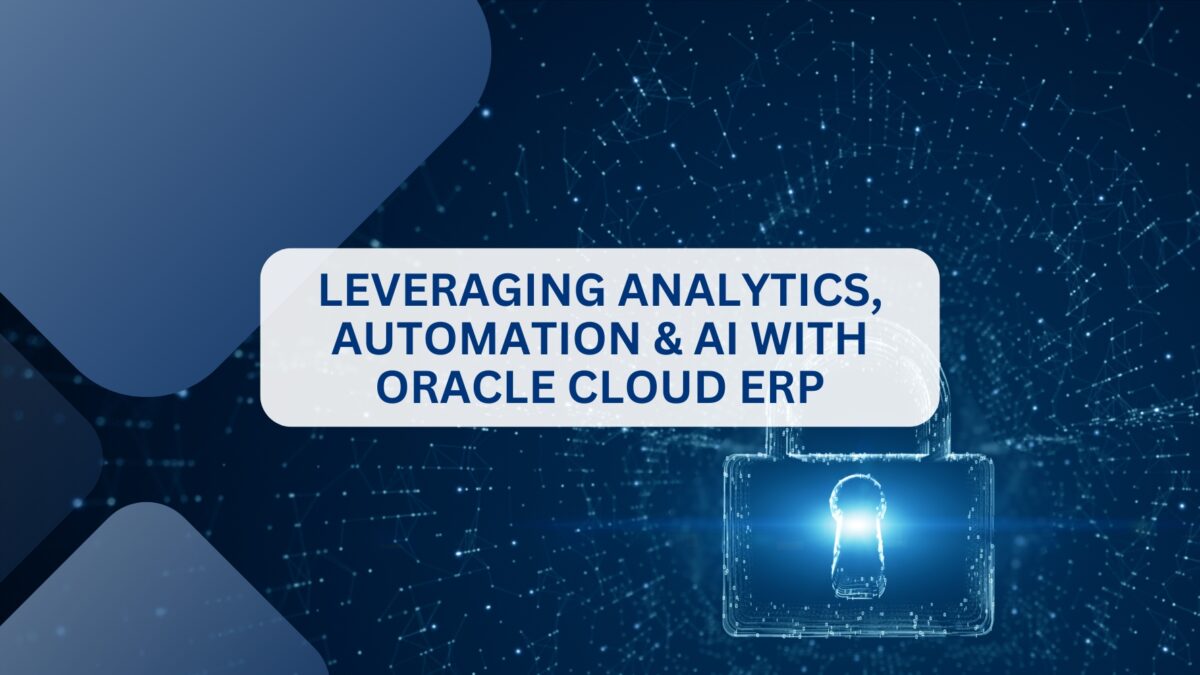 LEVERAGING ANALYTICS, AUTOMATION & AI WITH ORACLE CLOUD ERP